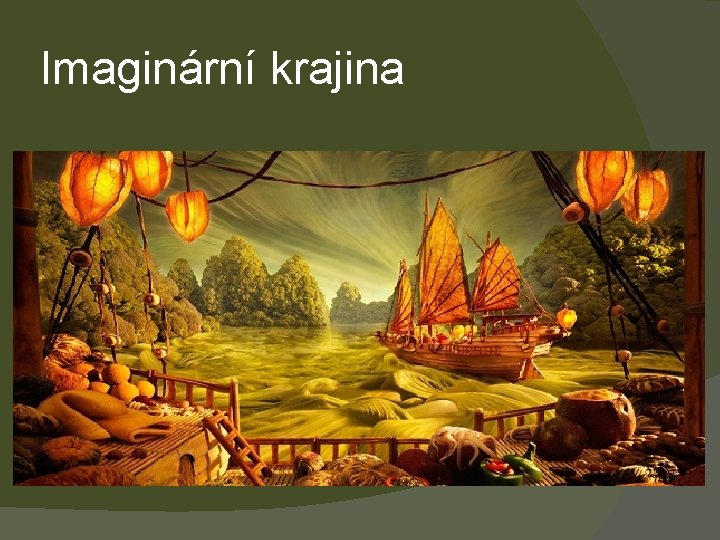 Imaginární krajina